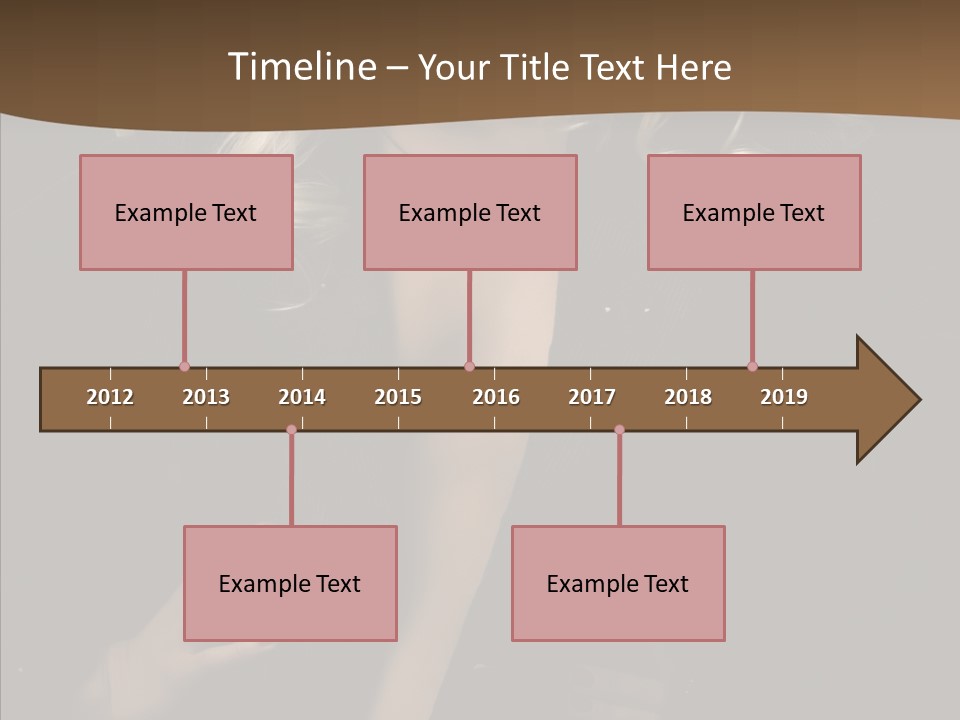 Timeline – Your Title Text Here

Example Text

Example Text

Example Text

2012
2013
2014
2015
2016
2017
2018
2019

Example Text

Example Text